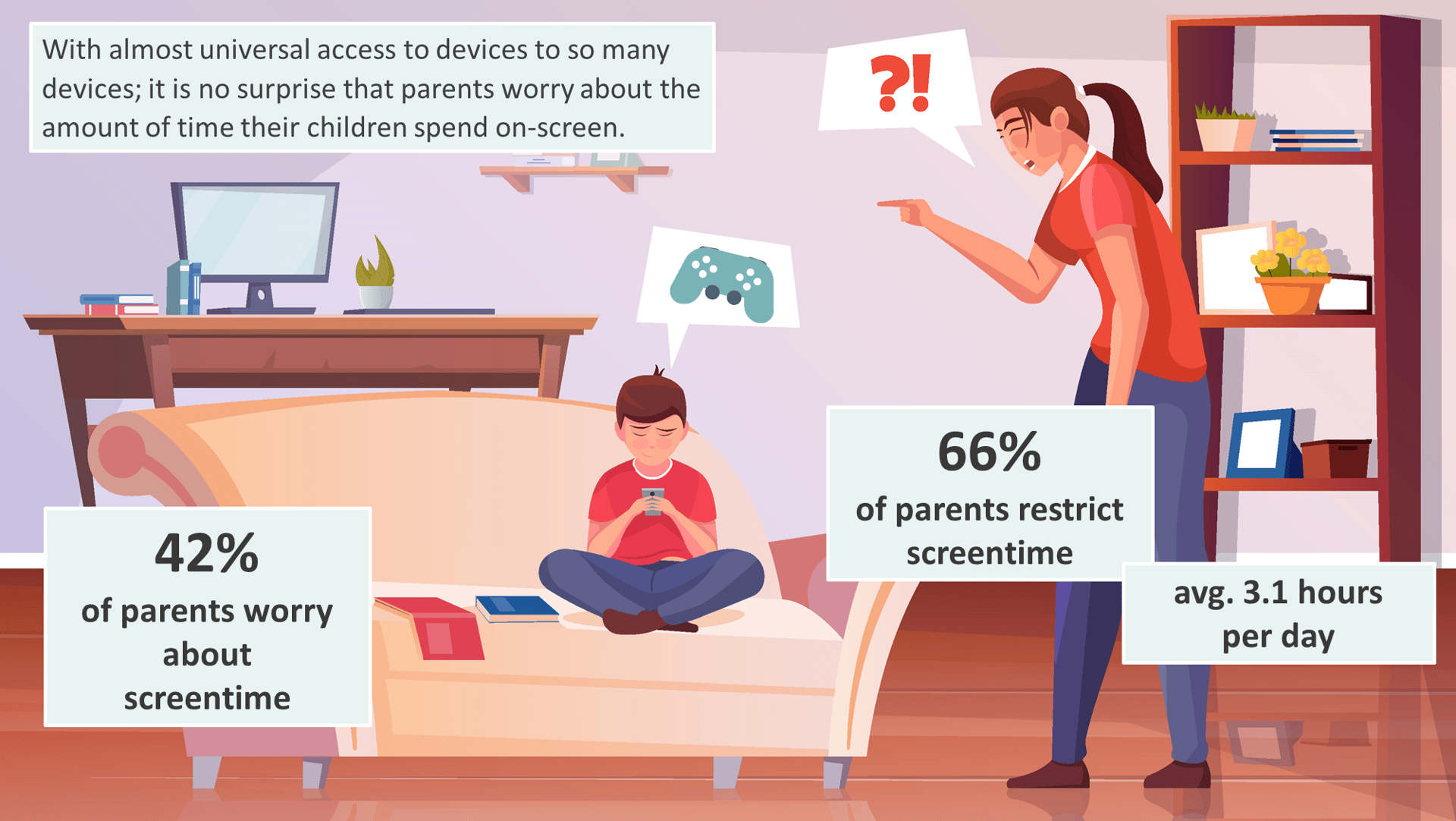 With almost universal access to devices to so many devices; it is no surprise that parents worry about the amount of time their children spend on-screen.

?!

66%
of parents restrict screentime

42%
of parents worry about screentime

avg. 3.1 hours per day